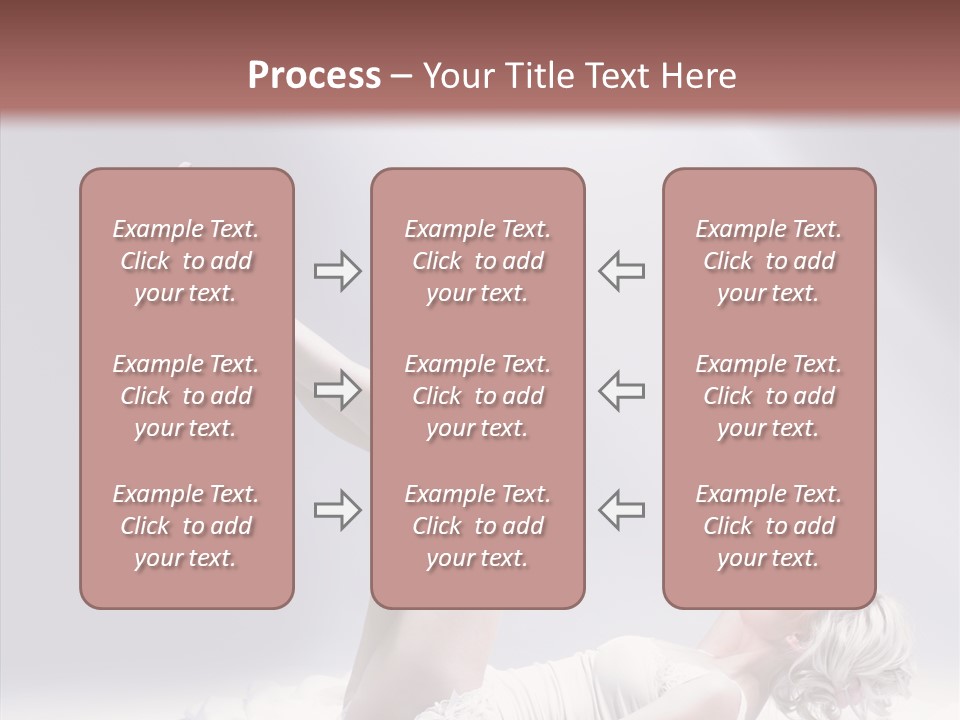 Process – Your Title Text Here

Example Text. Click to add your text.

Example Text. Click to add your text.

Example Text. Click to add your text.

Example Text. Click to add your text.

Example Text. Click to add your text.

Example Text. Click to add your text.

Example Text. Click to add your text.

Example Text. Click to add your text.

Example Text. Click to add your text.